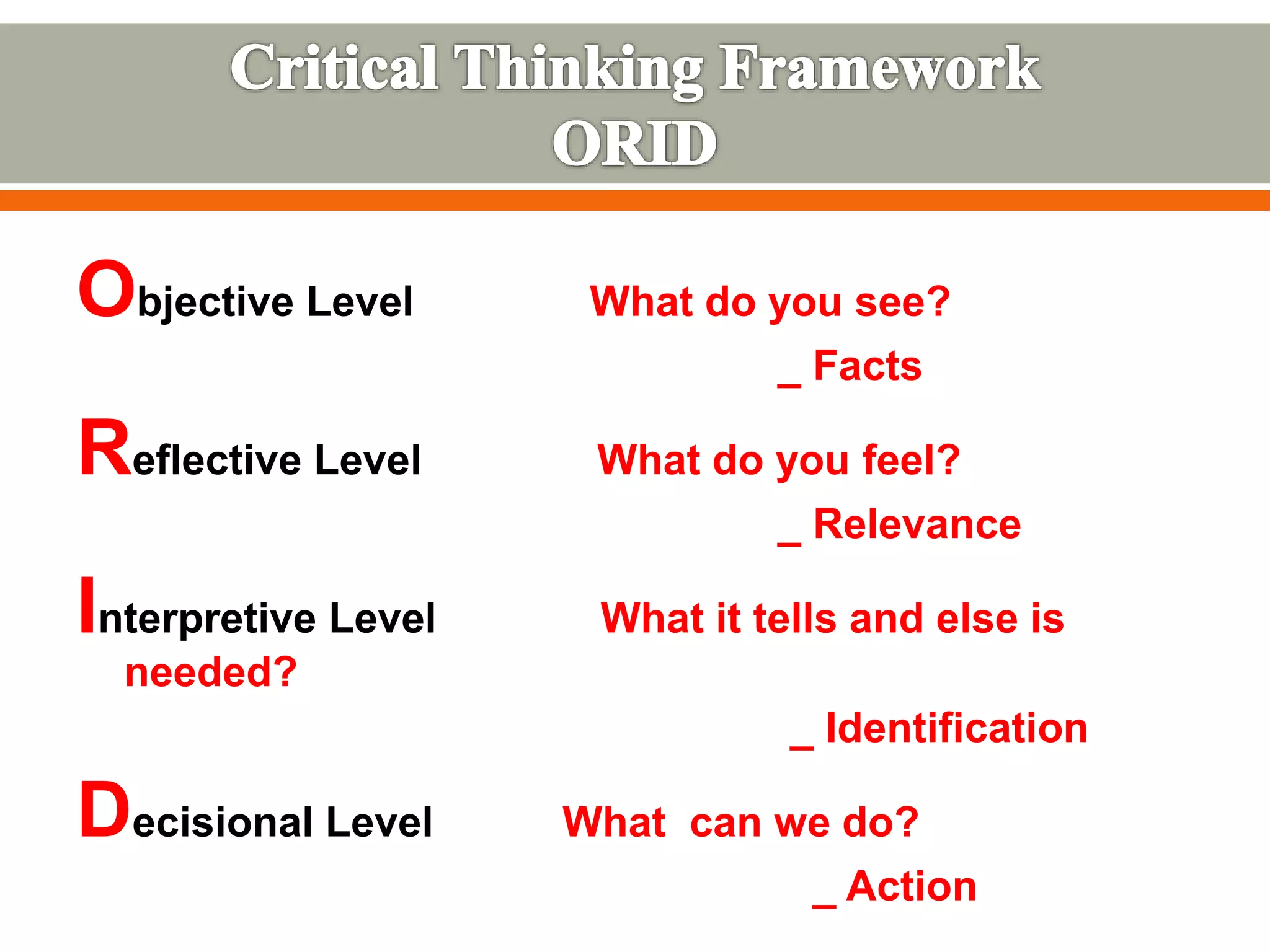 Critical Thinking Framework
ORID

Objective Level What do you see?
_ Facts

Reflective Level What do you feel?
_ Relevance

Interpretive Level What it tells and else is needed?
_ Identification

Decisional Level What can we do?
_ Action